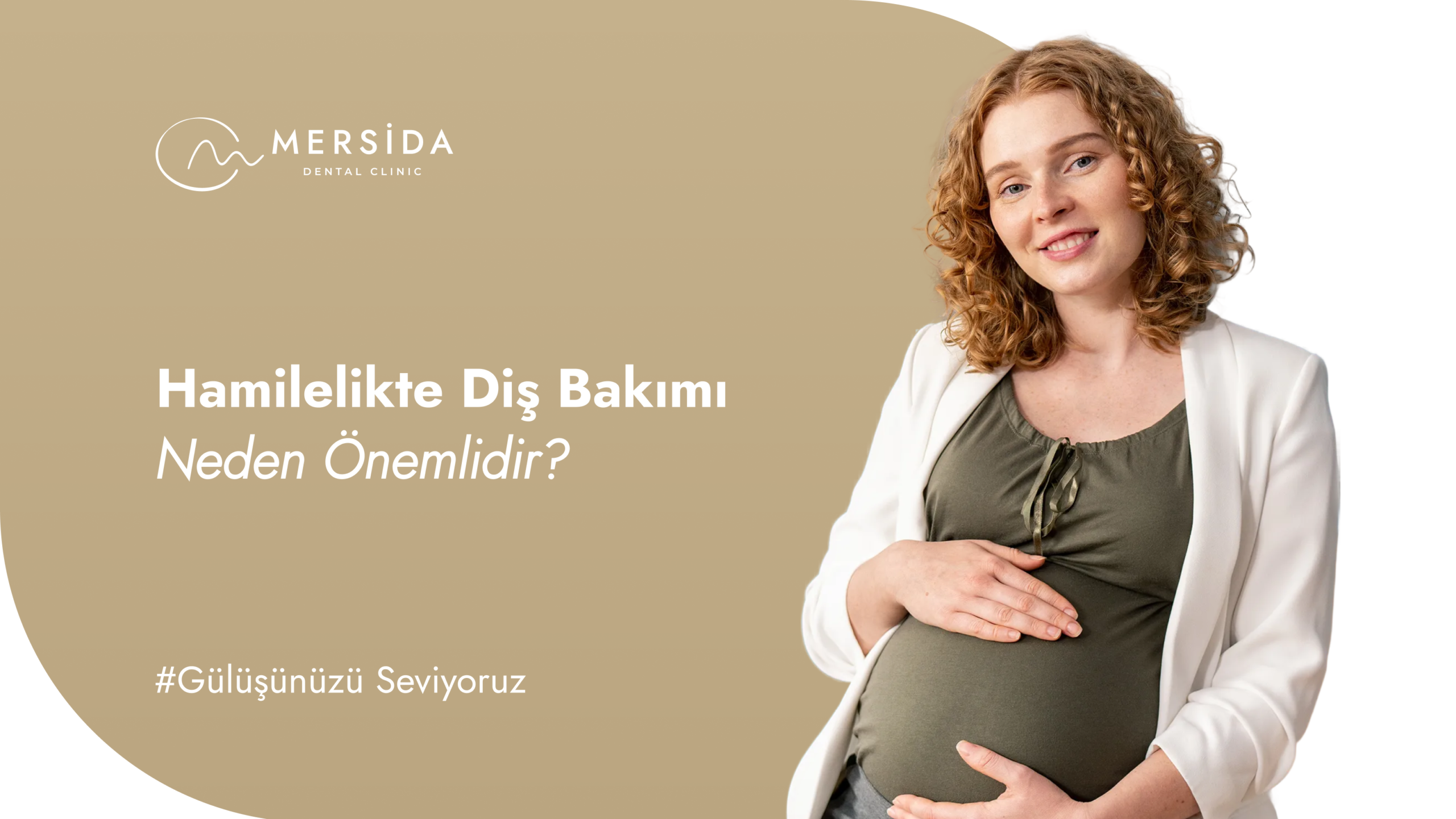 MERSİDA
DENTAL CLINIC

Hamilelikte Diş Bakımı
Neden Önemlidir?

#Gülüşünüzü Seviyoruz